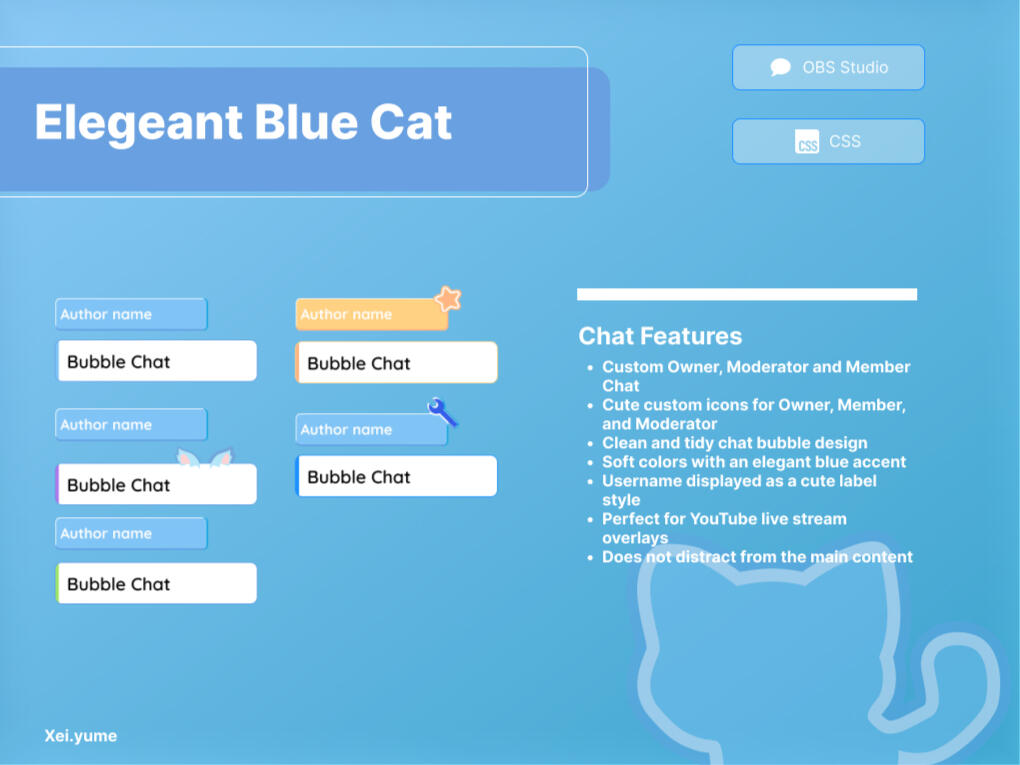 Elegeant Blue Cat

OBS Studio

CSS

Author name
Bubble Chat

Author name
Bubble Chat

Author name
Bubble Chat

Author name
Bubble Chat

Author name
Bubble Chat

Chat Features

- Custom Owner, Moderator and Member Chat
- Cute custom icons for Owner, Member, and Moderator
- Clean and tidy chat bubble design
- Soft colors with an elegant blue accent
- Username displayed as a cute label style
- Perfect for YouTube live stream overlays
- Does not distract from the main content

Xei.yume